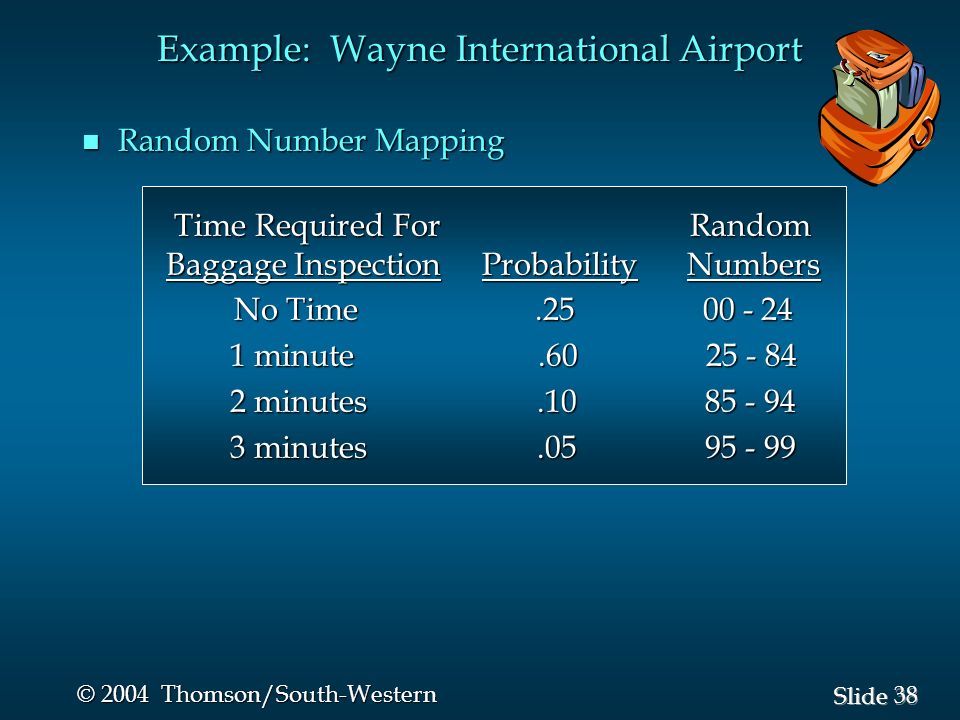 Example: Wayne International Airport

Random Number Mapping

| Time Required For Baggage Inspection | Probability | Random Numbers |
|---|---|---|
| No Time | .25 | 00 - 24 |
| 1 minute | .60 | 25 - 84 |
| 2 minutes | .10 | 85 - 94 |
| 3 minutes | .05 | 95 - 99 |

© 2004 Thomson/South-Western

Slide 38